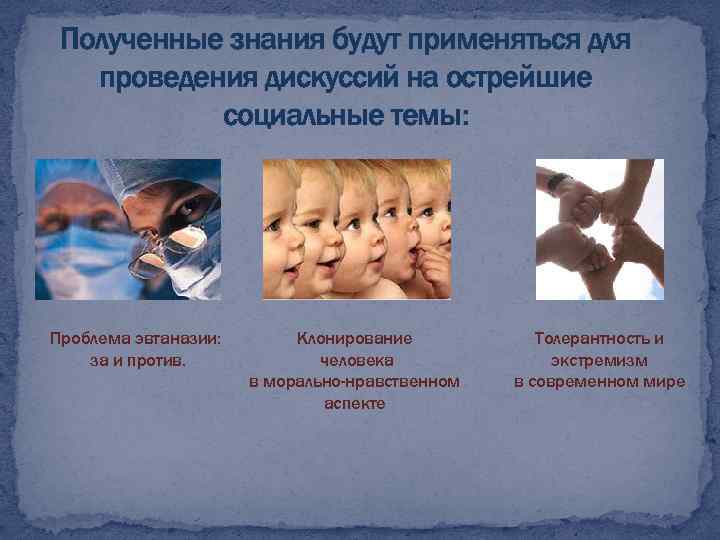 Полученные знания будут применяться для проведения дискуссий на острейшие социальные темы:

Проблема эвтаназии: за и против.

Клонирование человека в морально-нравственном аспекте

Толерантность и экстремизм в современном мире